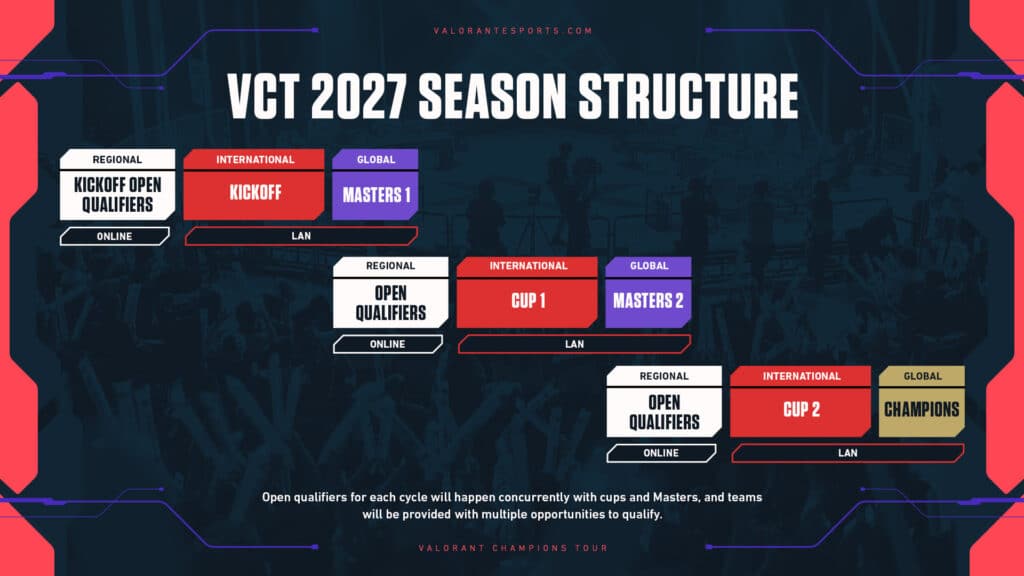 VALORANTESPORTS.COM

VCT 2027 SEASON STRUCTURE

REGIONAL
KICKOFF OPEN QUALIFIERS
ONLINE

INTERNATIONAL
KICKOFF

GLOBAL
MASTERS 1
LAN

REGIONAL
OPEN QUALIFIERS
ONLINE

INTERNATIONAL
CUP 1

GLOBAL
MASTERS 2
LAN

REGIONAL
OPEN QUALIFIERS
ONLINE

INTERNATIONAL
CUP 2

GLOBAL
CHAMPIONS
LAN

Open qualifiers for each cycle will happen concurrently with cups and Masters, and teams will be provided with multiple opportunities to qualify.

VALORANT CHAMPIONS TOUR